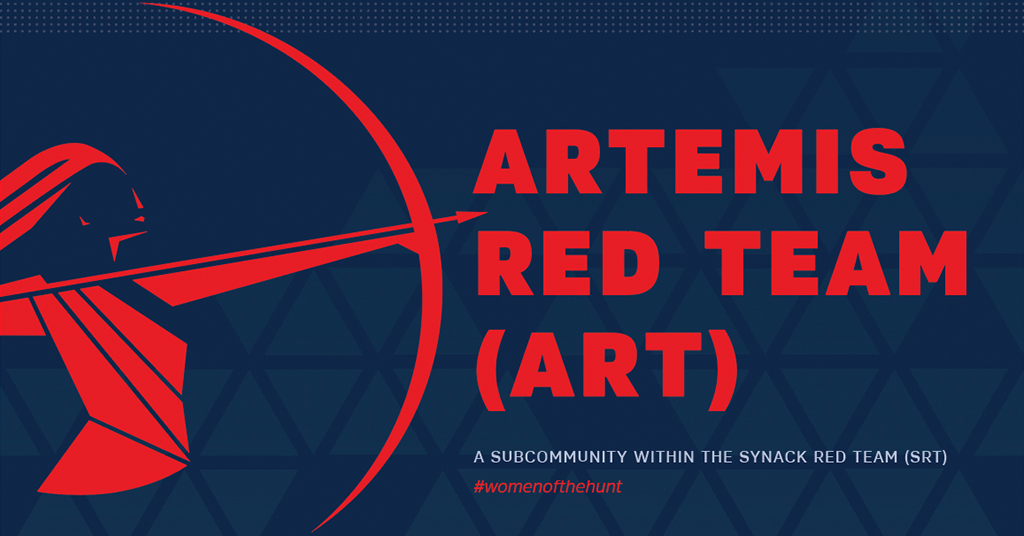 ARTEMIS RED TEAM (ART)

A SUBCOMMUNITY WITHIN THE SYNACK RED TEAM (SRT)

#womenofthehunt